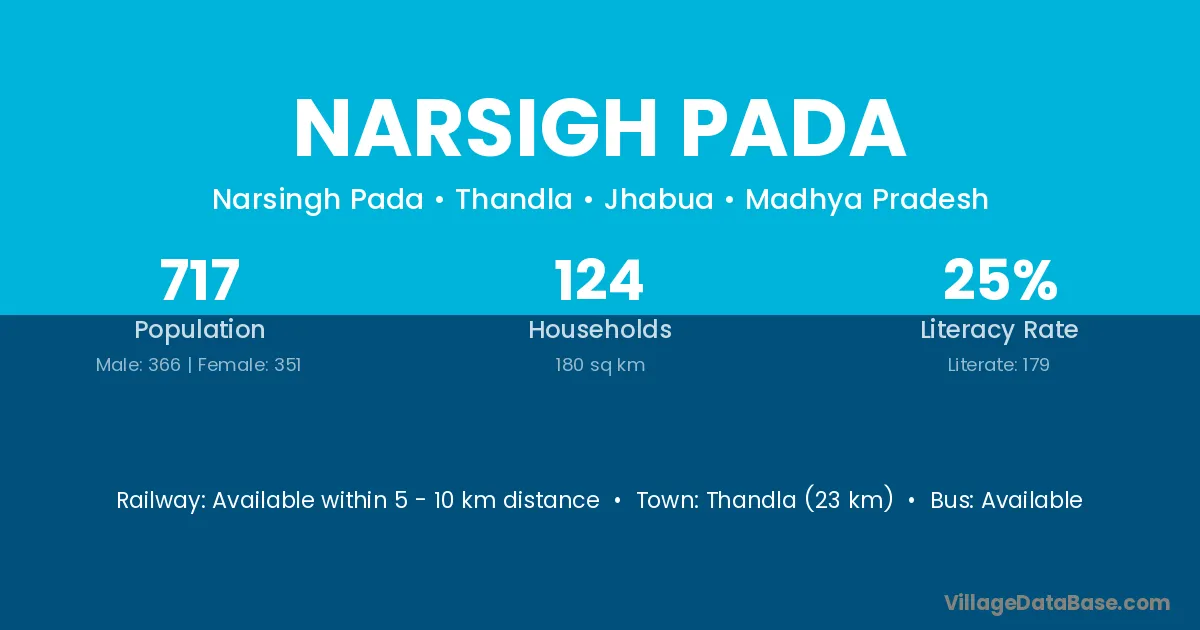 NARSIGH PADA

Narsingh Pada • Thandla • Jhabua • Madhya Pradesh

717
Population
Male: 366 | Female: 351

124
Households
180 sq km

25%
Literacy Rate
Literate: 179

Railway: Available within 5 - 10 km distance • Town: Thandla (23 km) • Bus: Available

VillageDataBase.com